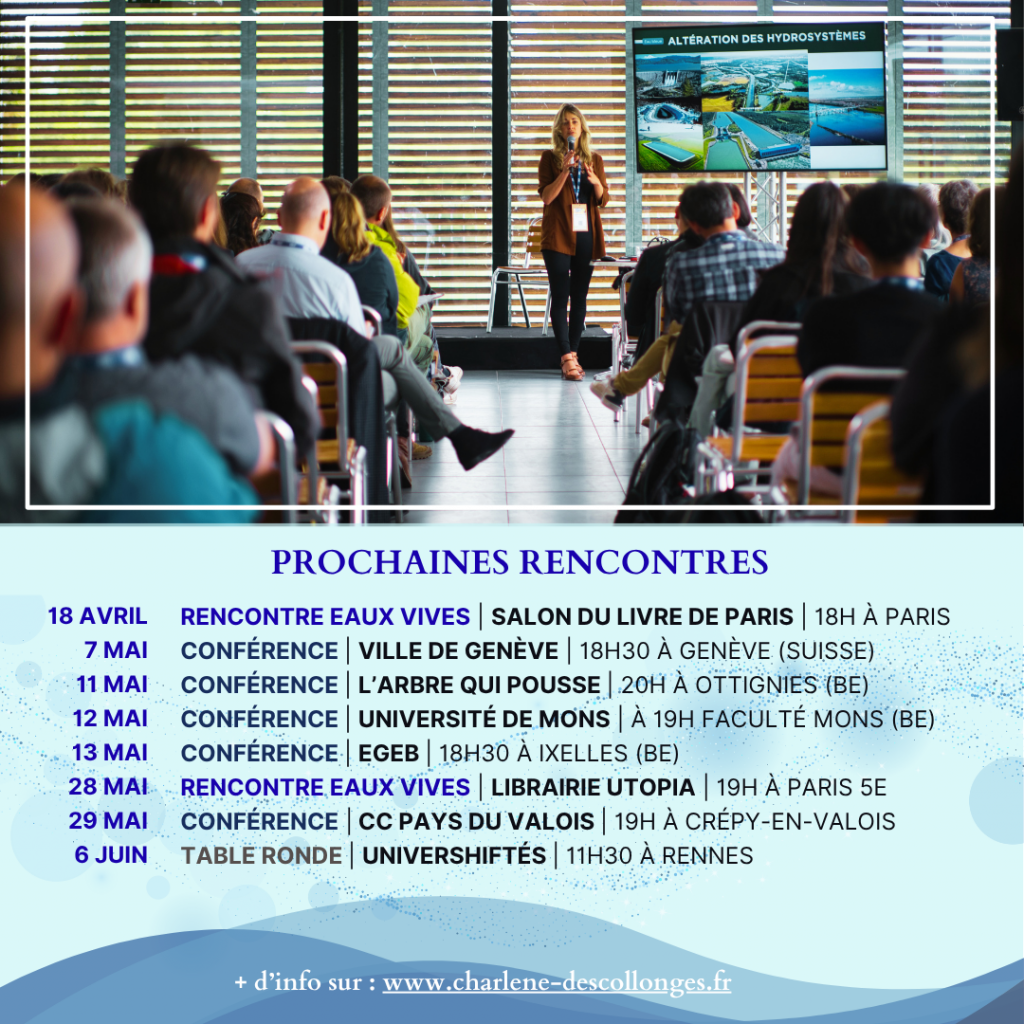 ALTÉRATION DES HYDROSYSTÈMES

PROCHAINES RENCONTRES

18 AVRIL RENCONTRE EAUX VIVES | SALON DU LIVRE DE PARIS | 18H À PARIS
7 MAI CONFÉRENCE | VILLE DE GENÈVE | 18H30 À GENÈVE (SUISSE)
11 MAI CONFÉRENCE | L'ARBRE QUI POUSSE | 20H À OTTIGNIES (BE)
12 MAI CONFÉRENCE | UNIVERSITÉ DE MONS | À 19H FACULTÉ MONS (BE)
13 MAI CONFÉRENCE | EGEB | 18H30 À IXELLES (BE)
28 MAI RENCONTRE EAUX VIVES | LIBRAIRIE UTOPIA | 19H À PARIS 5E
29 MAI CONFÉRENCE | CC PAYS DU VALOIS | 19H À CRÉPY-EN-VALOIS
6 JUIN TABLE RONDE | UNIVERSHIFTÉS | 11H30 À RENNES

+ d'info sur : www.charlene-descollonges.fr